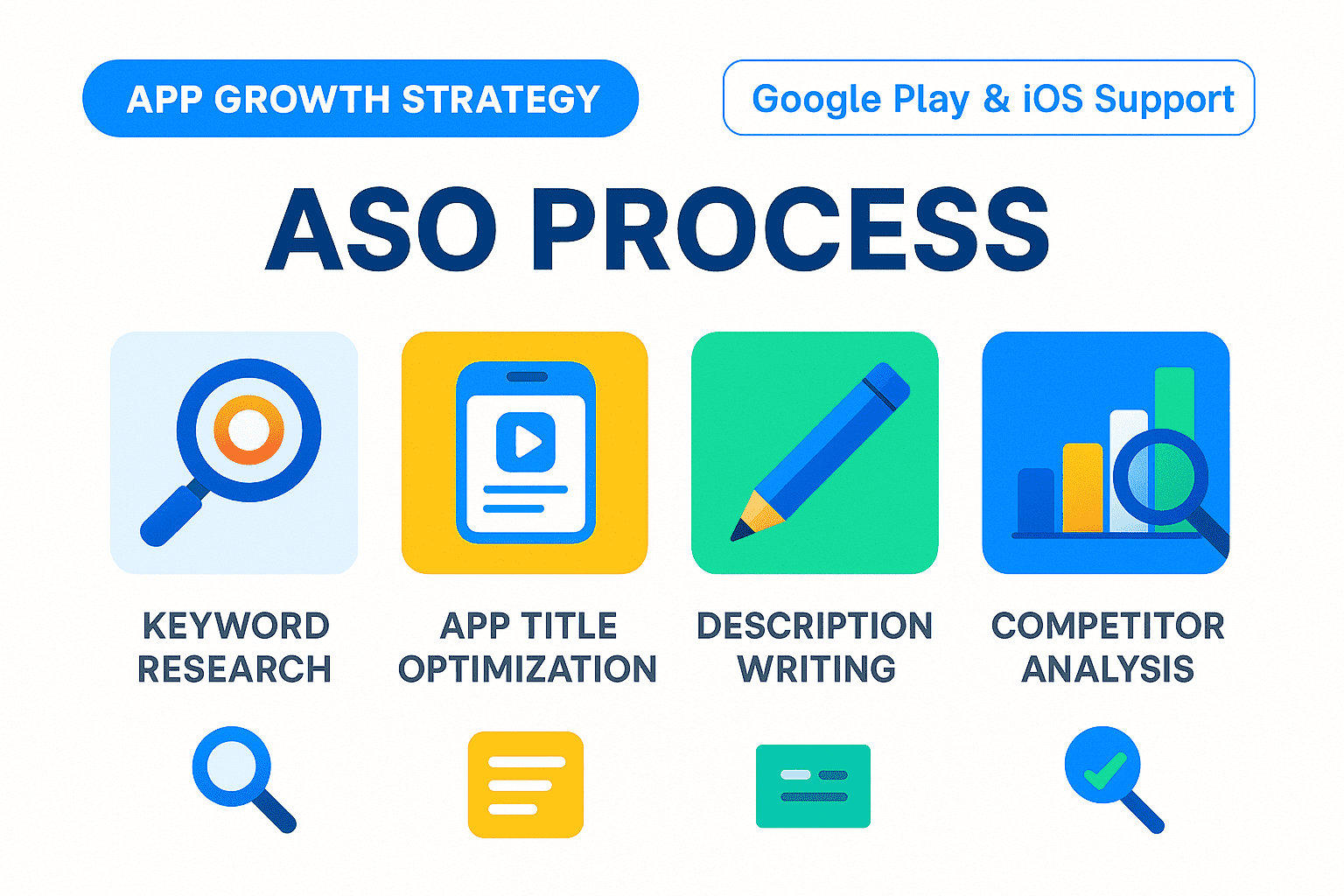 APP GROWTH STRATEGY

Google Play & iOS Support

ASO PROCESS

KEYWORD RESEARCH

APP TITLE OPTIMIZATION

DESCRIPTION WRITING

COMPETITOR ANALYSIS